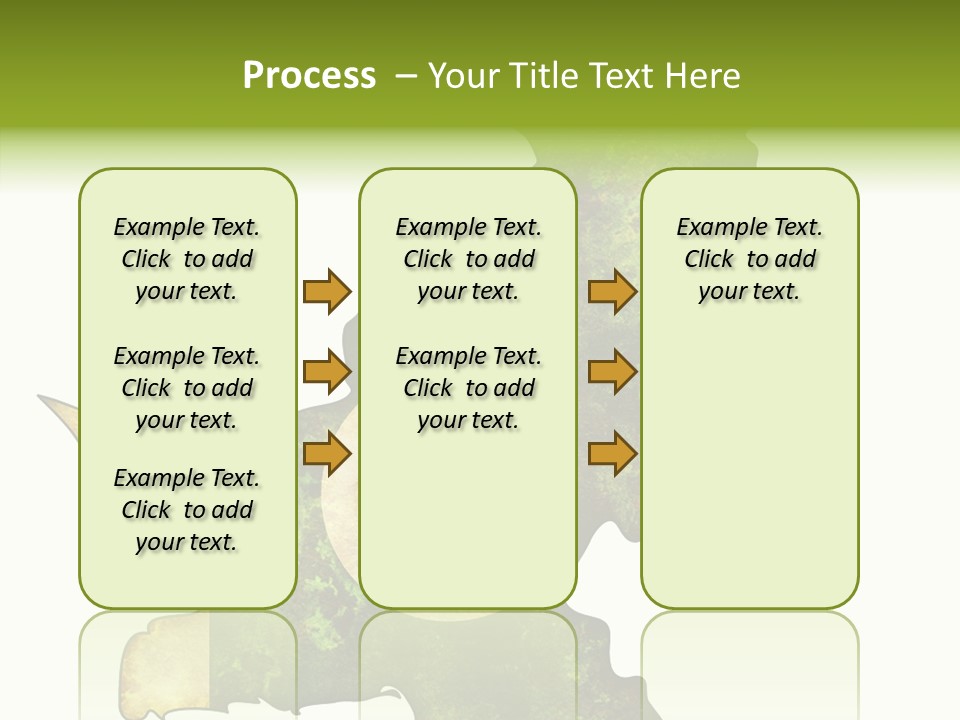 Process – Your Title Text Here

Example Text. Click to add your text.

Example Text. Click to add your text.

Example Text. Click to add your text.

Example Text. Click to add your text.

Example Text. Click to add your text.

Example Text. Click to add your text.